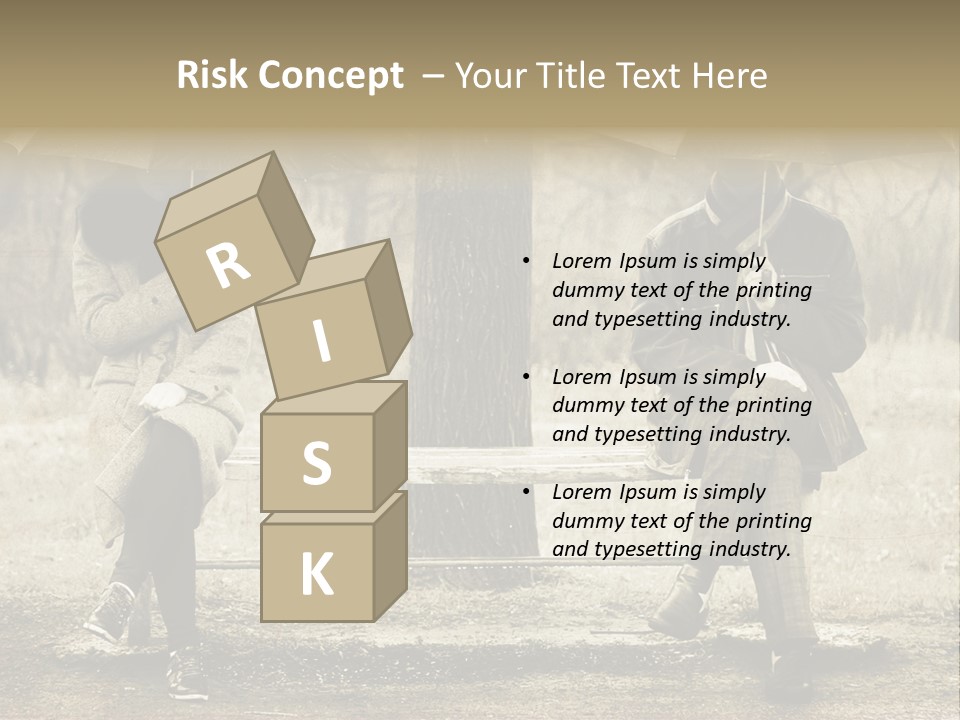 Risk Concept – Your Title Text Here

R

I

S

K

• Lorem Ipsum is simply dummy text of the printing and typesetting industry.

• Lorem Ipsum is simply dummy text of the printing and typesetting industry.

• Lorem Ipsum is simply dummy text of the printing and typesetting industry.